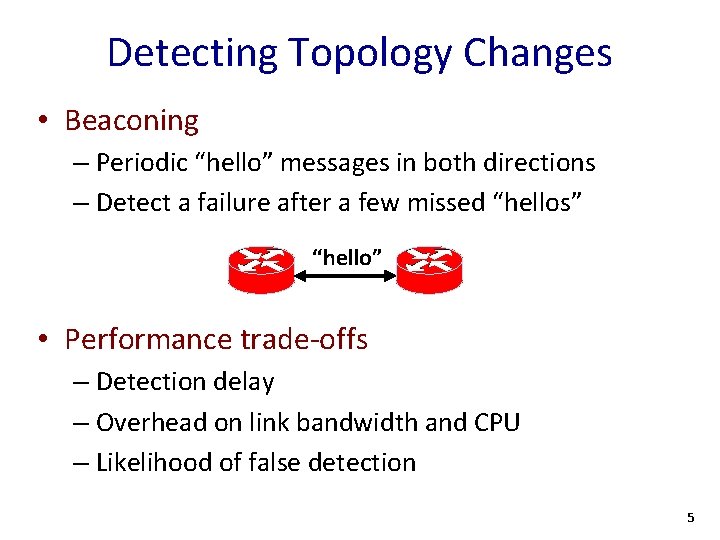 Detecting Topology Changes

• Beaconing
– Periodic “hello” messages in both directions
– Detect a failure after a few missed “hellos”

“hello”

• Performance trade-offs
– Detection delay
– Overhead on link bandwidth and CPU
– Likelihood of false detection

5